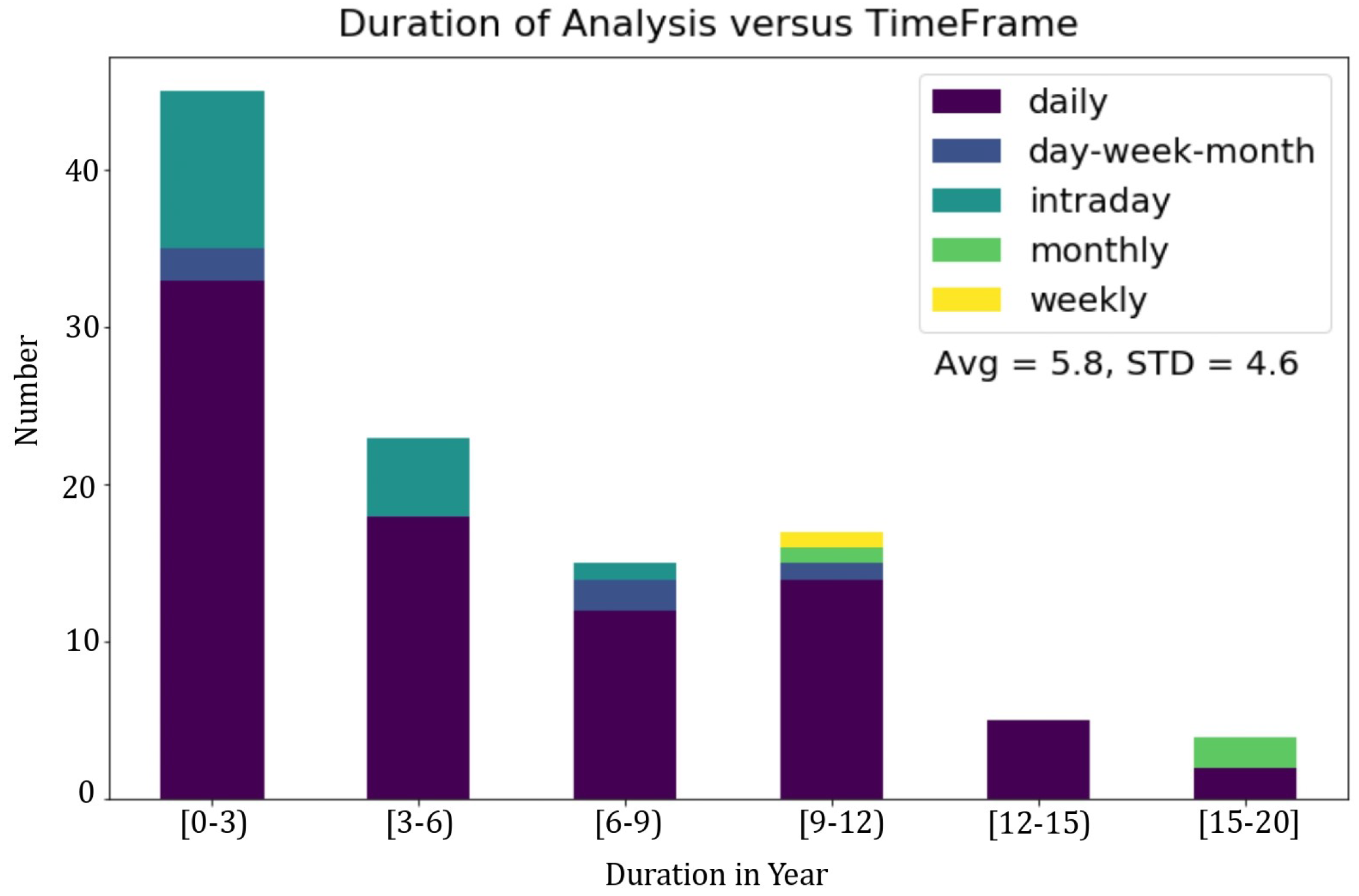 Duration of Analysis versus TimeFrame

daily
day-week-month
intraday
monthly
weekly

Avg = 5.8, STD = 4.6

Number

40
30
20
10
0

[0-3)
[3-6)
[6-9)
[9-12)
[12-15)
[15-20]

Duration in Year